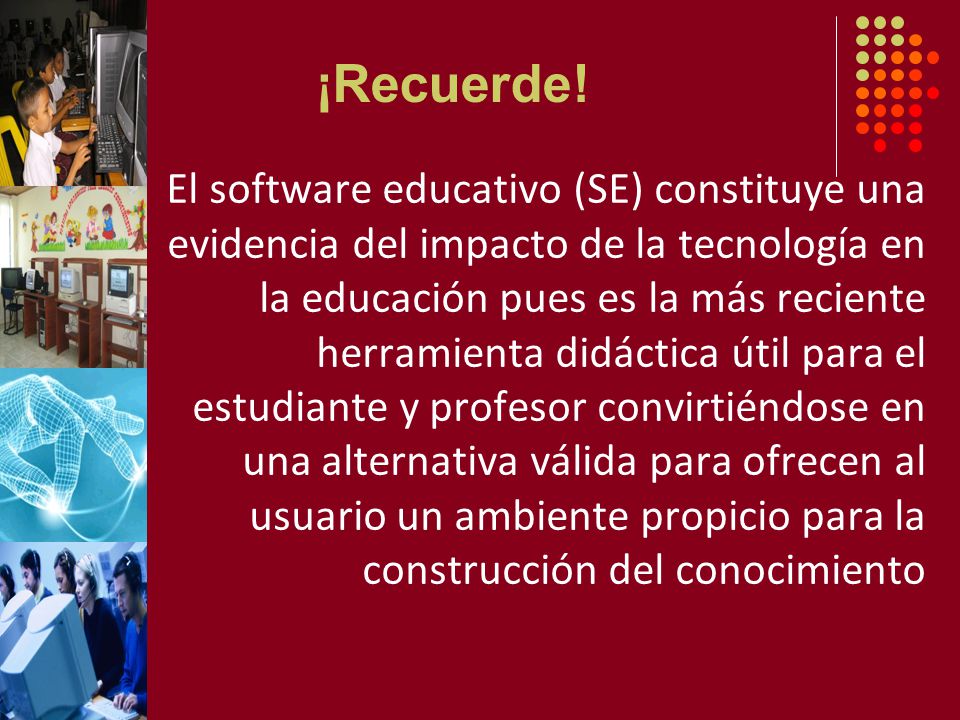 ¡Recuerde!

El software educativo (SE) constituye una evidencia del impacto de la tecnología en la educación pues es la más reciente herramienta didáctica útil para el estudiante y profesor convirtiéndose en una alternativa válida para ofrecen al usuario un ambiente propicio para la construcción del conocimiento